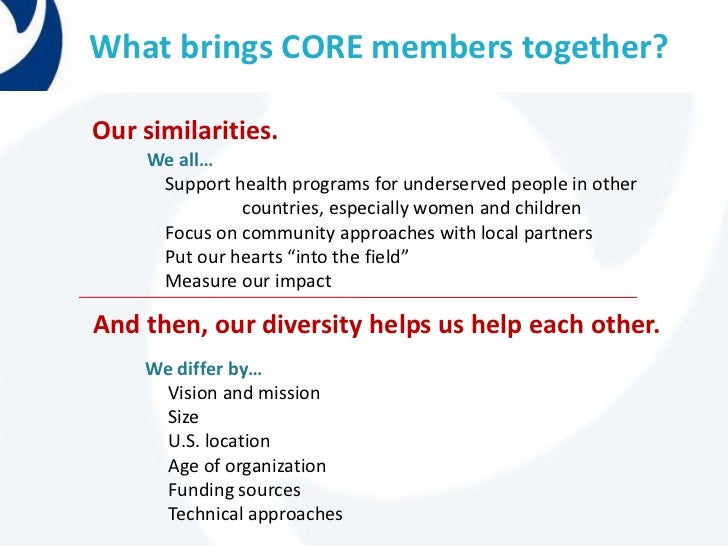 What brings CORE members together?

Our similarities.

We all…

Support health programs for underserved people in other countries, especially women and children

Focus on community approaches with local partners

Put our hearts “into the field”

Measure our impact

And then, our diversity helps us help each other.

We differ by…

Vision and mission

Size

U.S. location

Age of organization

Funding sources

Technical approaches